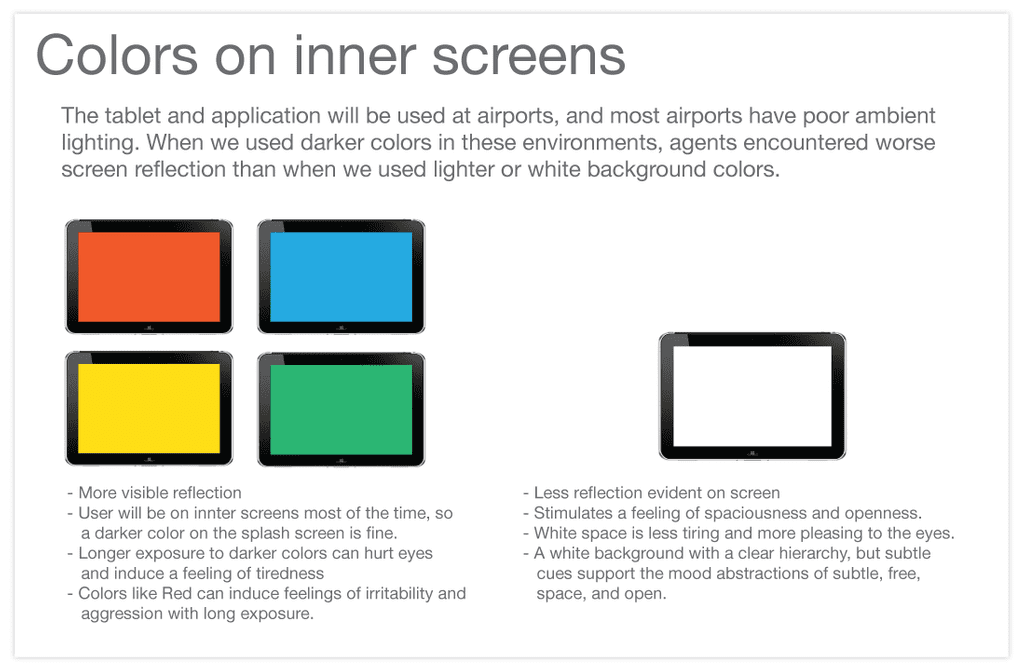 Colors on inner screens

The tablet and application will be used at airports, and most airports have poor ambient lighting. When we used darker colors in these environments, agents encountered worse screen reflection than when we used lighter or white background colors.

- More visible reflection
- User will be on innter screens most of the time, so a darker color on the splash screen is fine.
- Longer exposure to darker colors can hurt eyes and induce a feeling of tiredness
- Colors like Red can induce feelings of irritability and aggression with long exposure.

- Less reflection evident on screen
- Stimulates a feeling of spaciousness and openness.
- White space is less tiring and more pleasing to the eyes.
- A white background with a clear hierarchy, but subtle cues support the mood abstractions of subtle, free, space, and open.